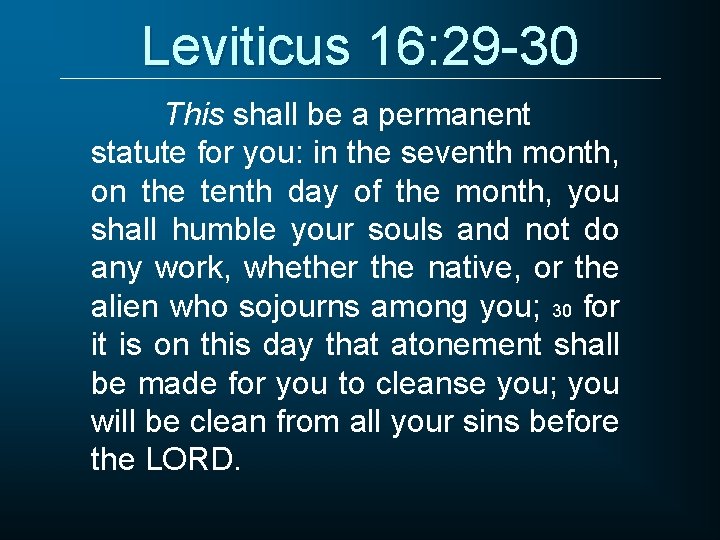 Leviticus 16:29-30

This shall be a permanent statute for you: in the seventh month, on the tenth day of the month, you shall humble your souls and not do any work, whether the native, or the alien who sojourns among you; 30 for it is on this day that atonement shall be made for you to cleanse you; you will be clean from all your sins before the LORD.